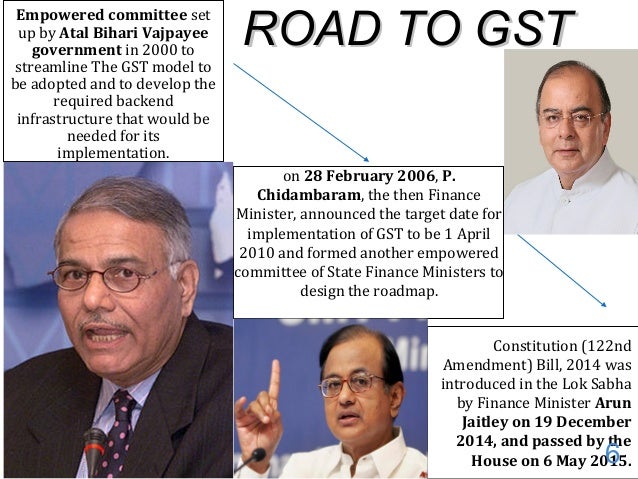 ROAD TO GST

Empowered committee set up by Atal Bihari Vajpayee government in 2000 to streamline The GST model to be adopted and to develop the required backend infrastructure that would be needed for its implementation.

on 28 February 2006, P. Chidambaram, the then Finance Minister, announced the target date for implementation of GST to be 1 April 2010 and formed another empowered committee of State Finance Ministers to design the roadmap.

Constitution (122nd Amendment) Bill, 2014 was introduced in the Lok Sabha by Finance Minister Arun Jaitley on 19 December 2014, and passed by the House on 6 May 2015.

6